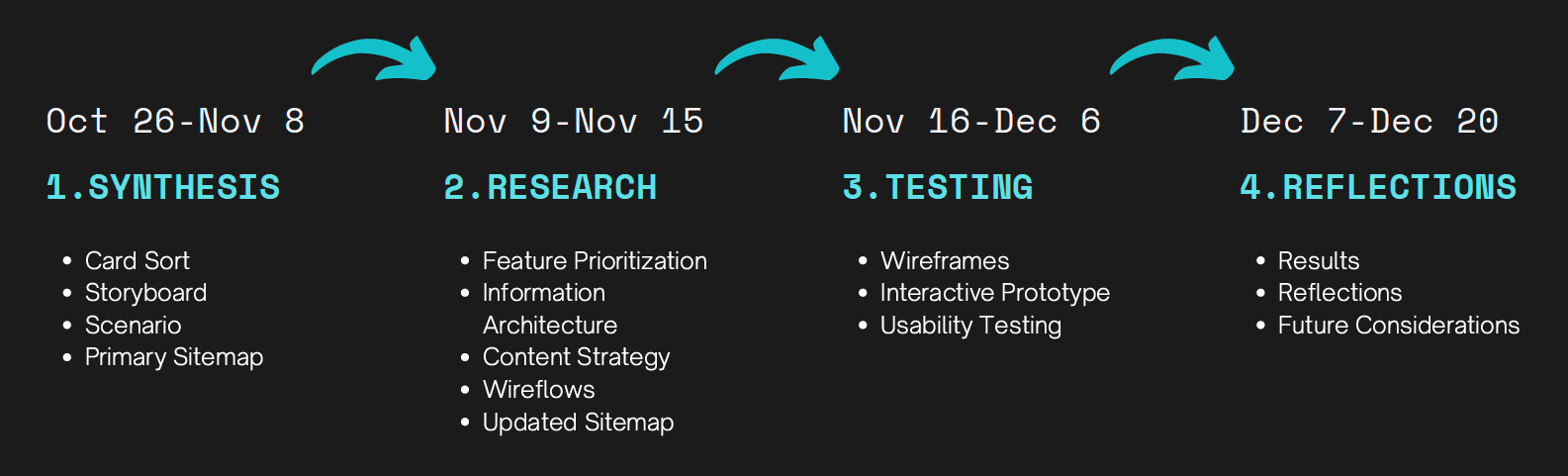 Oct 26-Nov 8

1.SYNTHESIS

- Card Sort
- Storyboard
- Scenario
- Primary Sitemap

Nov 9-Nov 15

2.RESEARCH

- Feature Prioritization
- Information Architecture
- Content Strategy
- Wireflows
- Updated Sitemap

Nov 16-Dec 6

3.TESTING

- Wireframes
- Interactive Prototype
- Usability Testing

Dec 7-Dec 20

4.REFLECTIONS

- Results
- Reflections
- Future Considerations